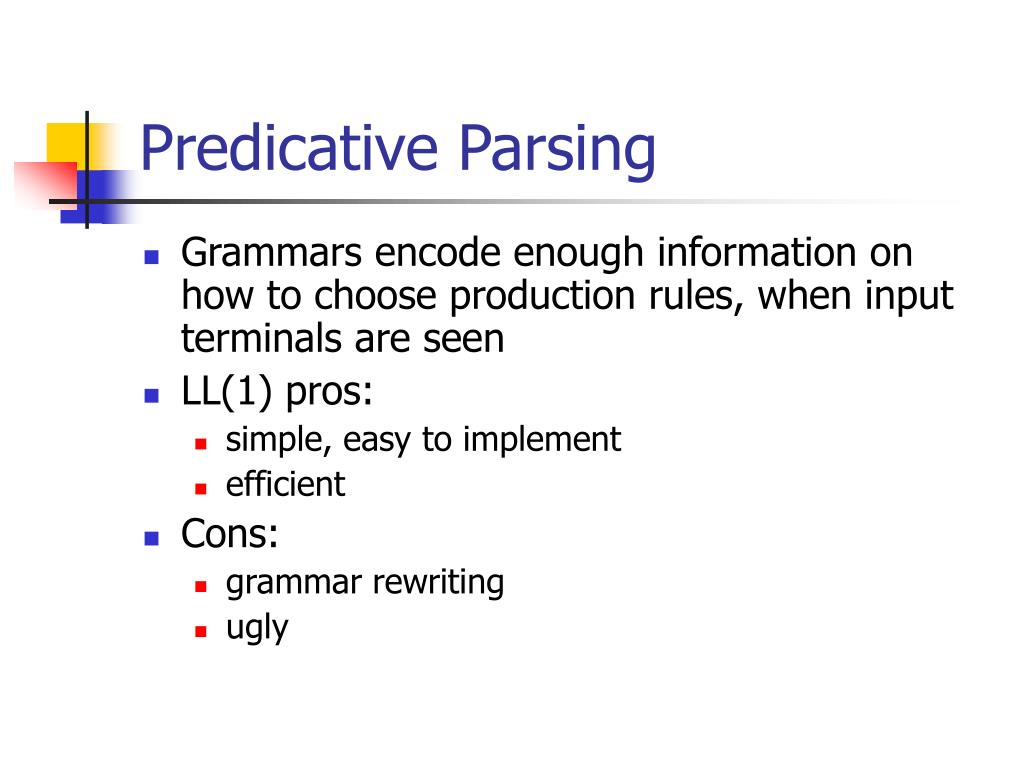 Predicative Parsing

- Grammars encode enough information on how to choose production rules, when input terminals are seen
- LL(1) pros:
  - simple, easy to implement
  - efficient
- Cons:
  - grammar rewriting
  - ugly